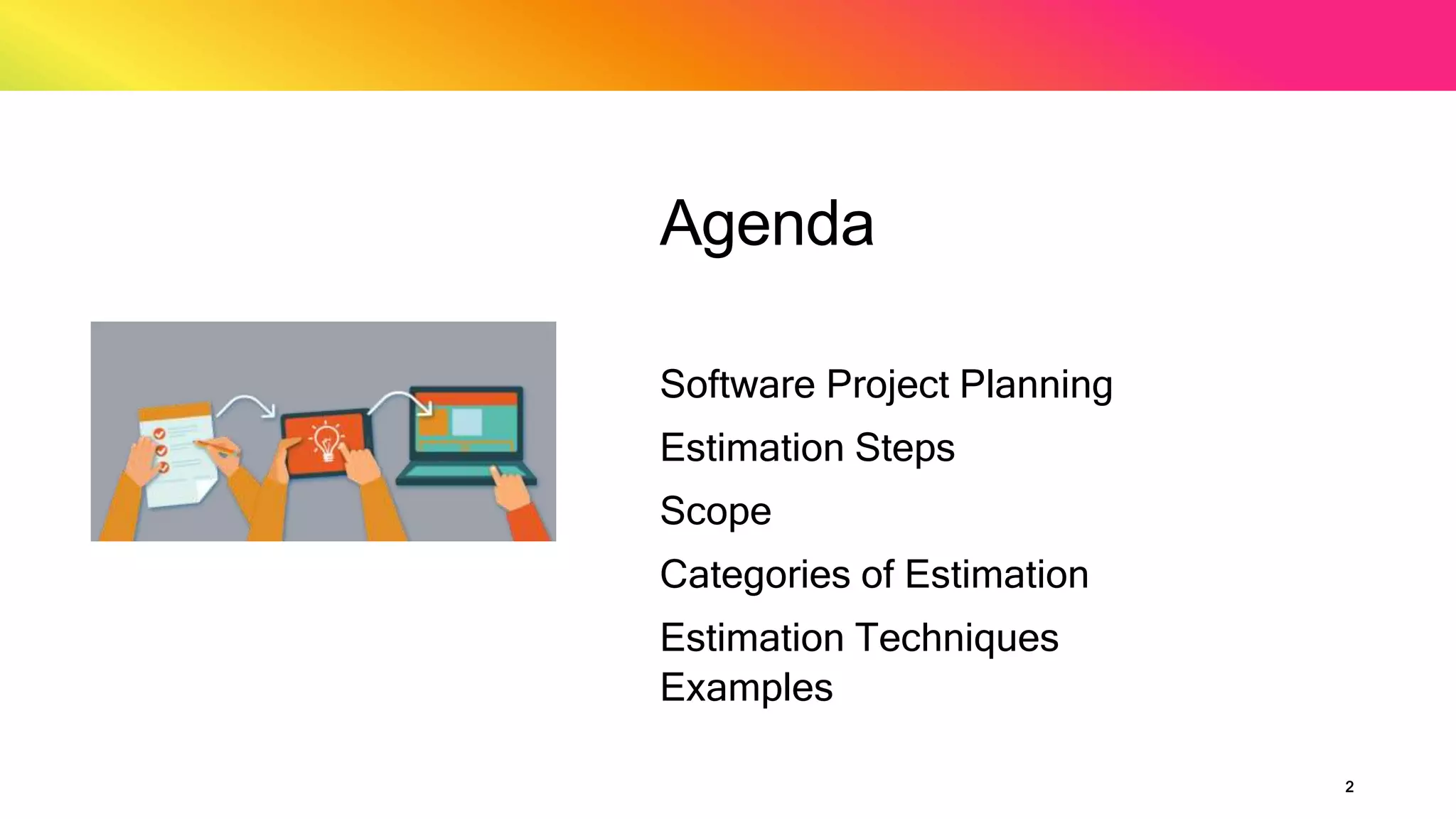 Agenda

Software Project Planning

Estimation Steps

Scope

Categories of Estimation

Estimation Techniques
Examples

2